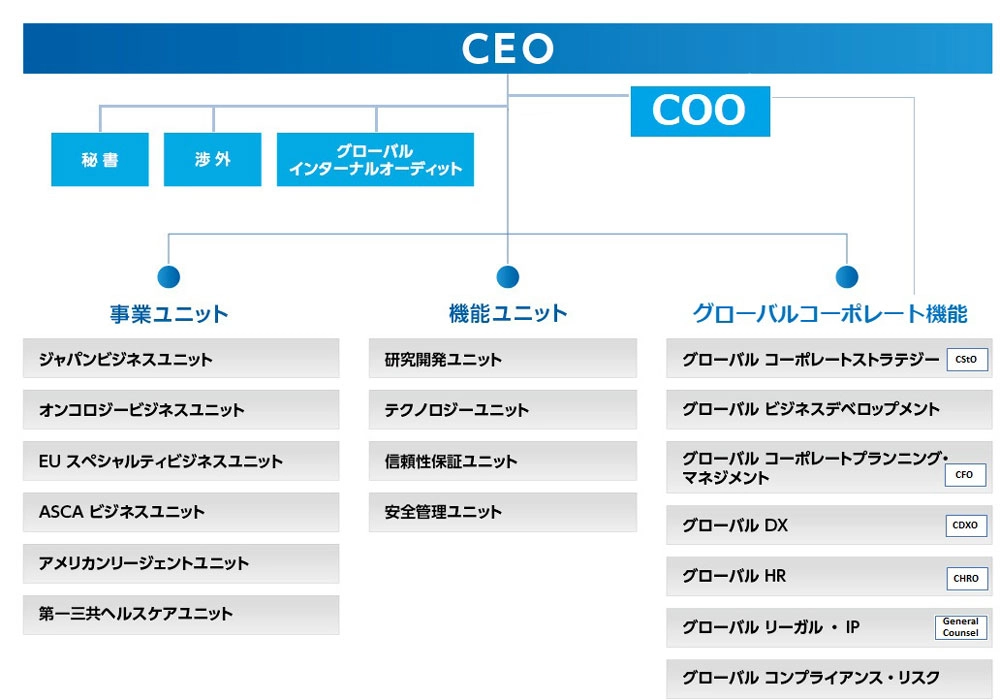 CEO

COO

秘書

渉外

グローバル インターナルオーディット

事業ユニット

ジャパンビジネスユニット

オンコロジービジネスユニット

EU スペシャルティビジネスユニット

ASCA ビジネスユニット

アメリカンリージェントユニット

第一三共ヘルスケアユニット

機能ユニット

研究開発ユニット

テクノロジーユニット

信頼性保証ユニット

安全管理ユニット

グローバルコーポレート機能

グローバル コーポレートストラテジー CStO

グローバル ビジネスデベロップメント

グローバル コーポレートプランニング・マネジメント CFO

グローバル DX CDXO

グローバル HR CHRO

グローバル リーガル ・ IP General Counsel

グローバル コンプライアンス・リスク